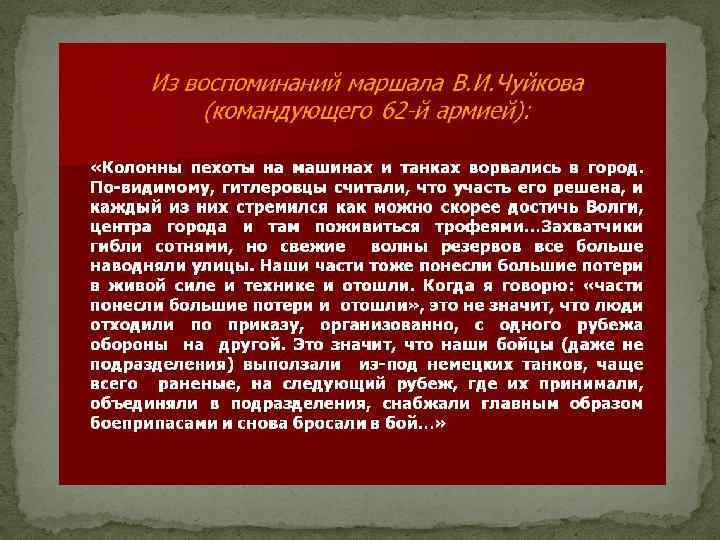 Из воспоминаний маршала В.И.Чуйкова (командующего 62-й армией):

«Колонны пехоты на машинах и танках ворвались в город. По-видимому, гитлеровцы считали, что участь его решена, и каждый из них стремился как можно скорее достичь Волги, центра города и там поживиться трофеями…Захватчики гибли сотнями, но свежие волны резервов все больше наводняли улицы. Наши части тоже понесли большие потери в живой силе и технике и отошли. Когда я говорю: «части понесли большие потери и отошли», это не значит, что люди отходили по приказу, организованно, с одного рубежа обороны на другой. Это значит, что наши бойцы (даже не подразделения) выползали из-под немецких танков, чаще всего раненые, на следующий рубеж, где их принимали, объединяли в подразделения, снабжали главным образом боеприпасами и снова бросали в бой…»